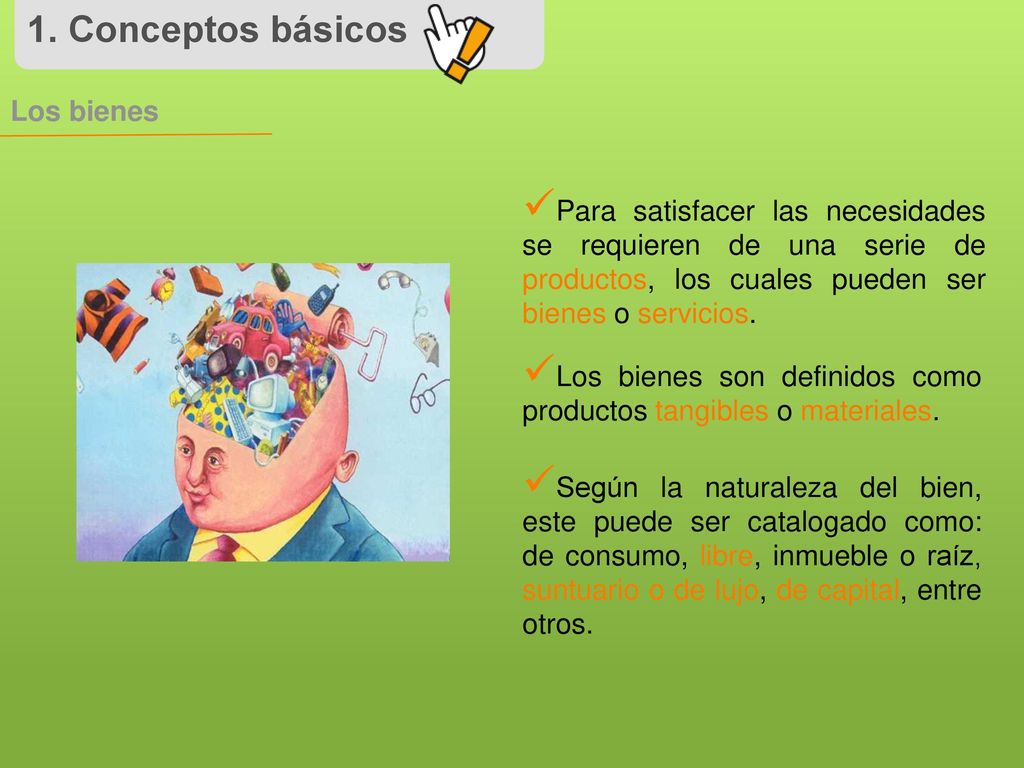 1. Conceptos básicos

Los bienes

✓Para satisfacer las necesidades se requieren de una serie de productos, los cuales pueden ser bienes o servicios.

✓Los bienes son definidos como productos tangibles o materiales.

✓Según la naturaleza del bien, este puede ser catalogado como: de consumo, libre, inmueble o raíz, suntuario o de lujo, de capital, entre otros.